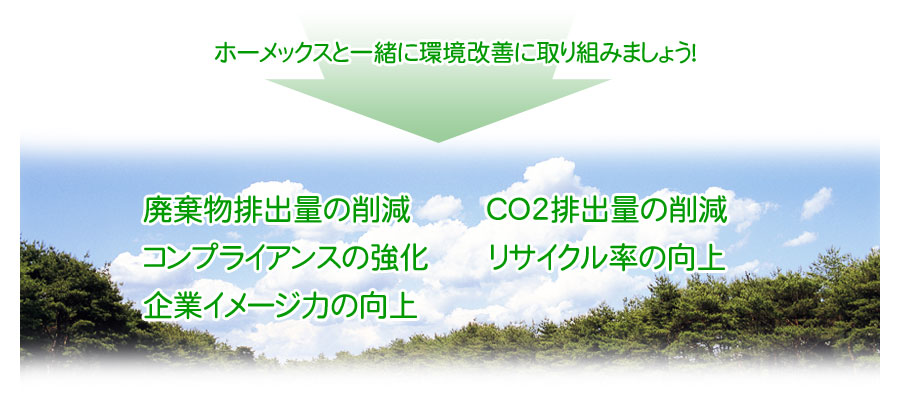 ホーメックスと一緒に環境改善に取り組みましょう!

廃棄物排出量の削減
コンプライアンスの強化
企業イメージ力の向上

CO2排出量の削減
リサイクル率の向上